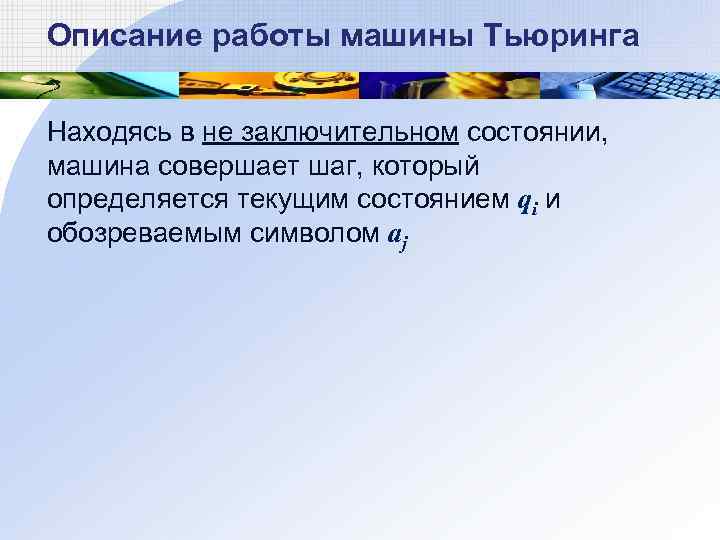 Описание работы машины Тьюринга

Находясь в не заключительном состоянии, машина совершает шаг, который определяется текущим состоянием $q_i$ и обозреваемым символом $a_j$